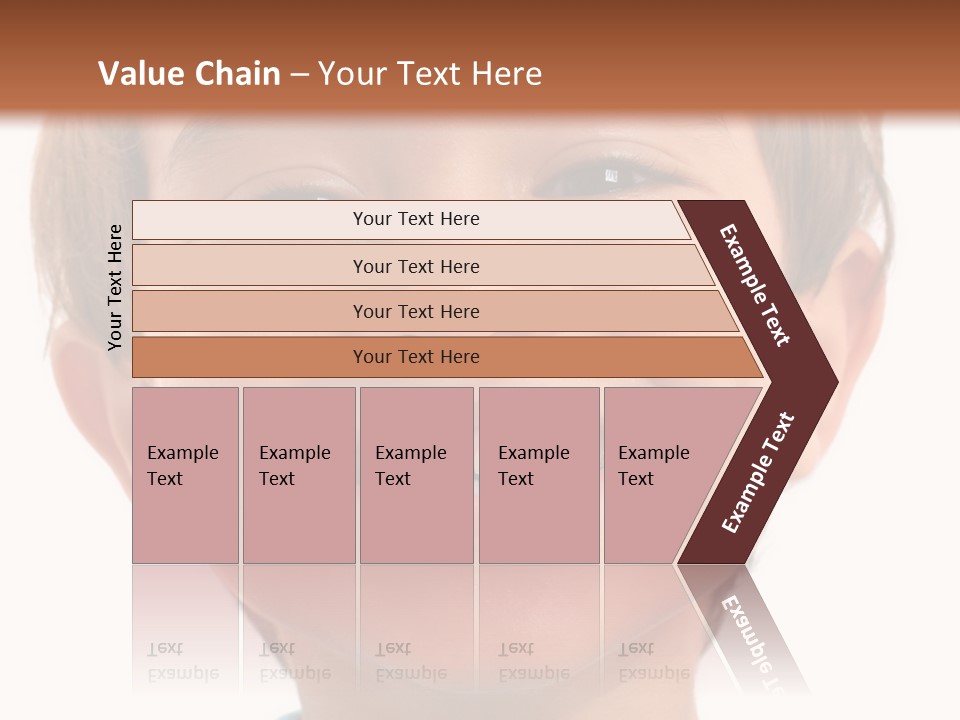 Value Chain – Your Text Here

Your Text Here

Your Text Here

Your Text Here

Your Text Here

Your Text Here

Example Text

Example Text

Example Text

Example Text

Example Text

Example Text

Example Text